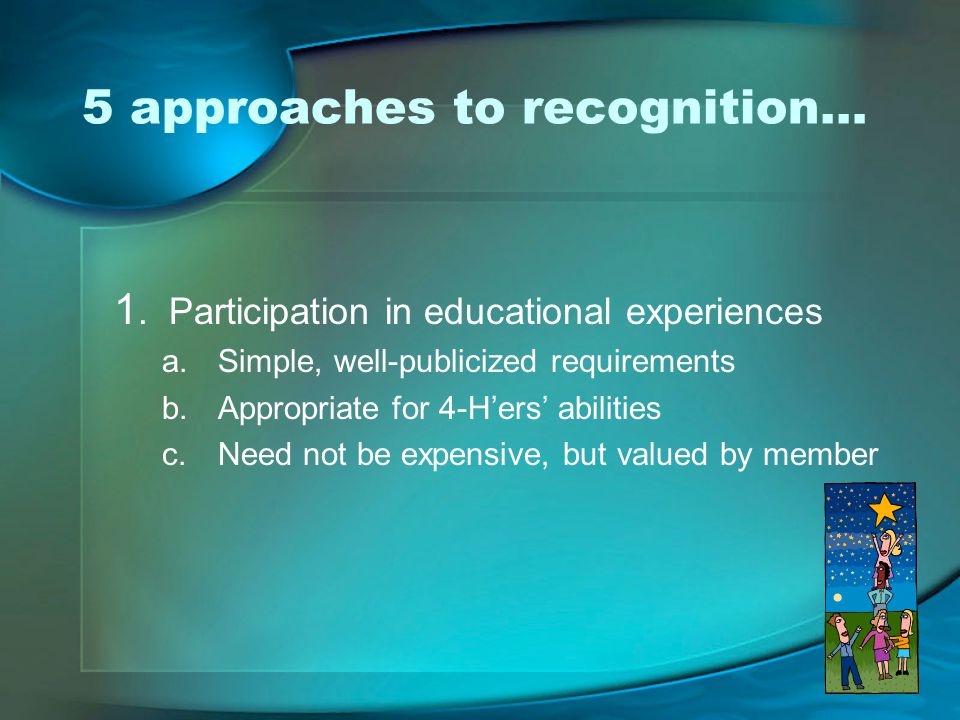 5 approaches to recognition…

1. Participation in educational experiences
a. Simple, well-publicized requirements
b. Appropriate for 4-H’ers’ abilities
c. Need not be expensive, but valued by member